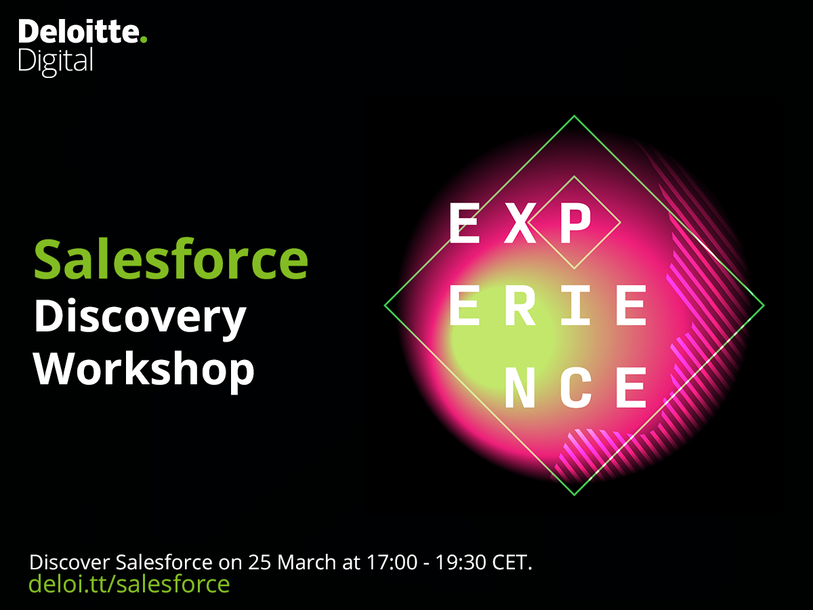 Deloitte.
Digital

Salesforce
Discovery
Workshop

EXP
ERIE
NCE

Discover Salesforce on 25 March at 17:00 - 19:30 CET.
deloi.tt/salesforce